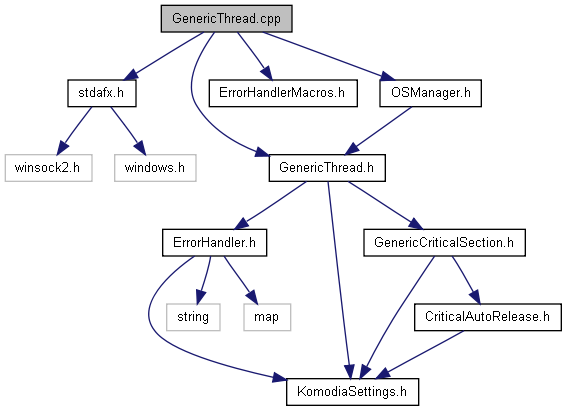 GenericThread.cpp

stdafx.h

ErrorHandlerMacros.h

OSManager.h

winsock2.h

windows.h

GenericThread.h

ErrorHandler.h

GenericCriticalSection.h

string

map

CriticalAutoRelease.h

KomodiaSettings.h